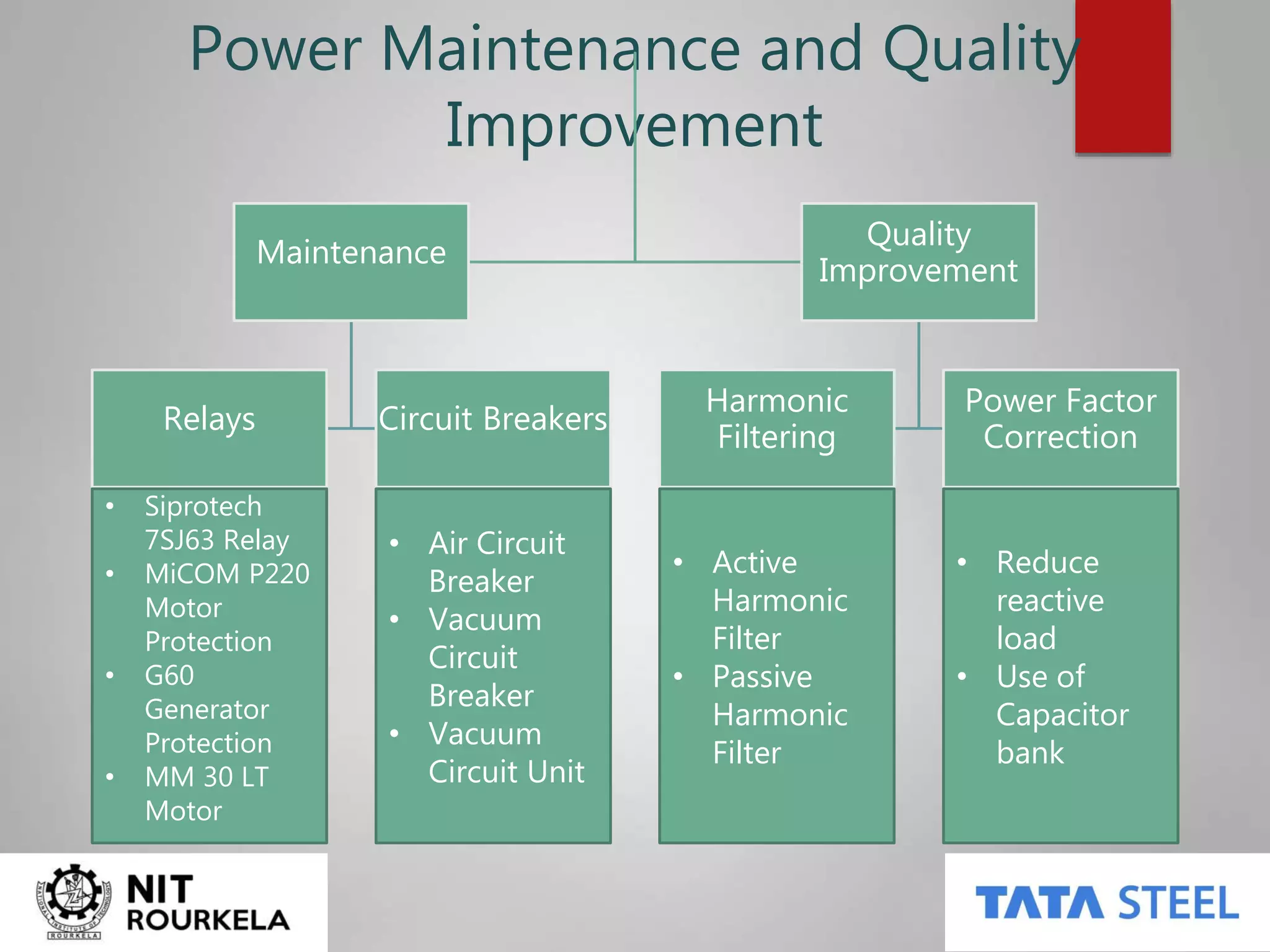 Power Maintenance and Quality Improvement

Maintenance

Quality Improvement

Relays

- Siprotech 7SJ63 Relay
- MiCOM P220 Motor Protection
- G60 Generator Protection
- MM 30 LT Motor

Circuit Breakers

- Air Circuit Breaker
- Vacuum Circuit Breaker
- Vacuum Circuit Unit

Harmonic Filtering

- Active Harmonic Filter
- Passive Harmonic Filter

Power Factor Correction

- Reduce reactive load
- Use of Capacitor bank

NATIONAL INSTITUTE OF TECHNOLOGY ROURKELA

NIT ROURKELA

TATA STEEL